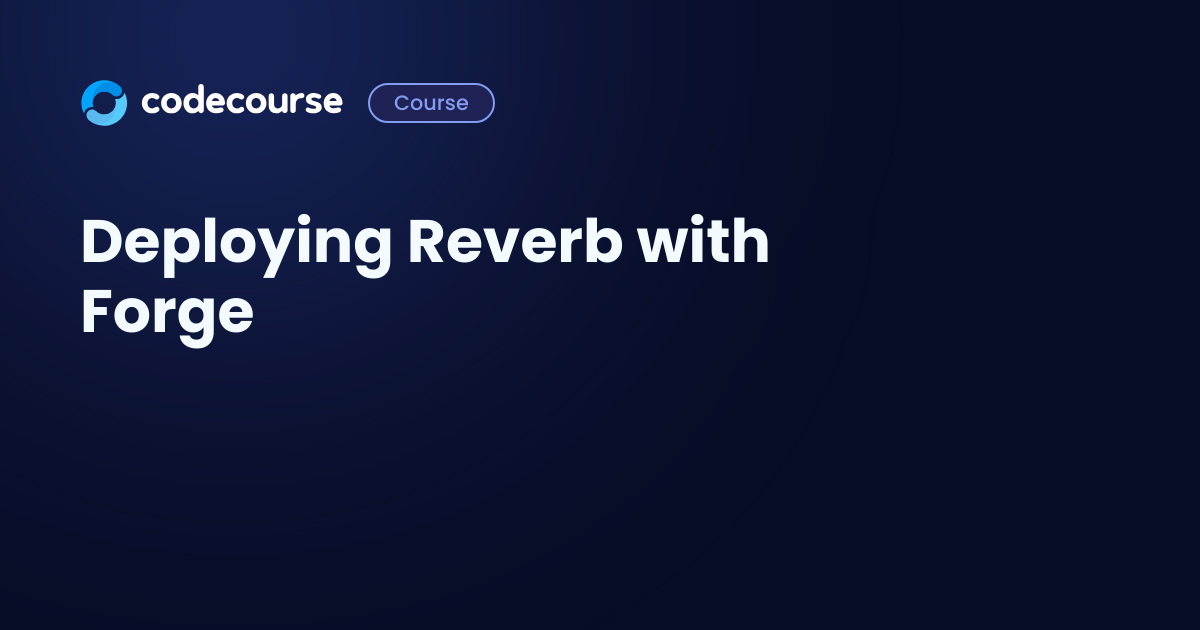 codecourse Course

Deploying Reverb with Forge